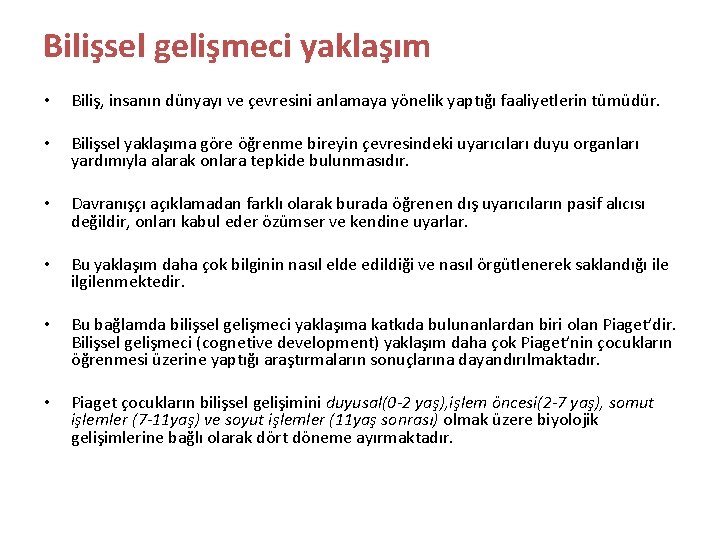 Bilişsel gelişmeci yaklaşım

• Biliş, insanın dünyayı ve çevresini anlamaya yönelik yaptığı faaliyetlerin tümüdür.

• Bilişsel yaklaşıma göre öğrenme bireyin çevresindeki uyarıcıları duyu organları yardımıyla alarak onlara tepkide bulunmasıdır.

• Davranışçı açıklamadan farklı olarak burada öğrenen dış uyarıcıların pasif alıcısı değildir, onları kabul eder özümser ve kendine uyarlar.

• Bu yaklaşım daha çok bilginin nasıl elde edildiği ve nasıl örgütlenerek saklandığı ile ilgilenmektedir.

• Bu bağlamda bilişsel gelişmeci yaklaşıma katkıda bulunanlardan biri olan Piaget'dir. Bilişsel gelişmeci (cognetive development) yaklaşım daha çok Piaget'nin çocukların öğrenmesi üzerine yaptığı araştırmaların sonuçlarına dayandırılmaktadır.

• Piaget çocukların bilişsel gelişimini duyusal(0-2 yaş),işlem öncesi(2-7 yaş), somut işlemler (7-11yaş) ve soyut işlemler (11yaş sonrası) olmak üzere biyolojik gelişimlerine bağlı olarak dört döneme ayırmaktadır.